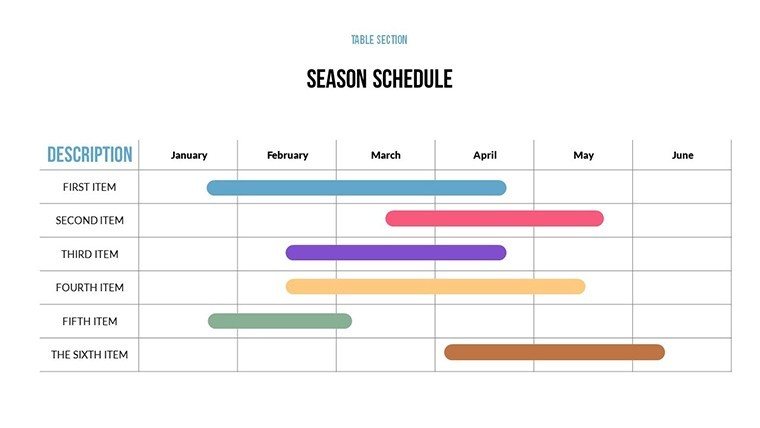 TABLE SECTION

SEASON SCHEDULE

| DESCRIPTION | January | February | March | April | May | June |
|---|---|---|---|---|---|---|
| FIRST ITEM | | | | | | |
| SECOND ITEM | | | | | | |
| THIRD ITEM | | | | | | |
| FOURTH ITEM | | | | | | |
| FIFTH ITEM | | | | | | |
| THE SIXTH ITEM | | | | | | |